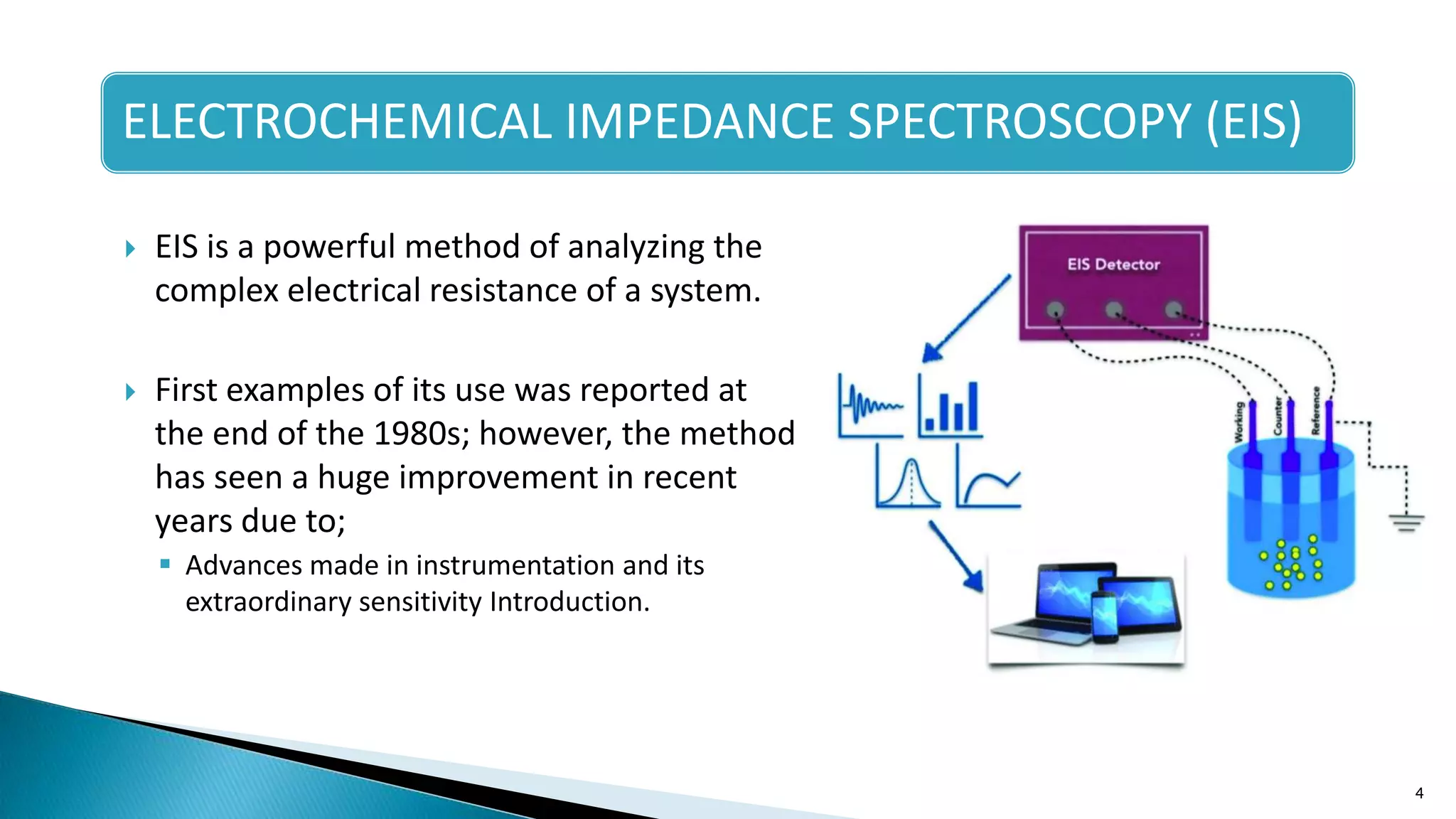 ELECTROCHEMICAL IMPEDANCE SPECTROSCOPY (EIS)

EIS is a powerful method of analyzing the complex electrical resistance of a system.

First examples of its use was reported at the end of the 1980s; however, the method has seen a huge improvement in recent years due to;

Advances made in instrumentation and its extraordinary sensitivity Introduction.

EIS Detector

Working

Counter

Reference

4